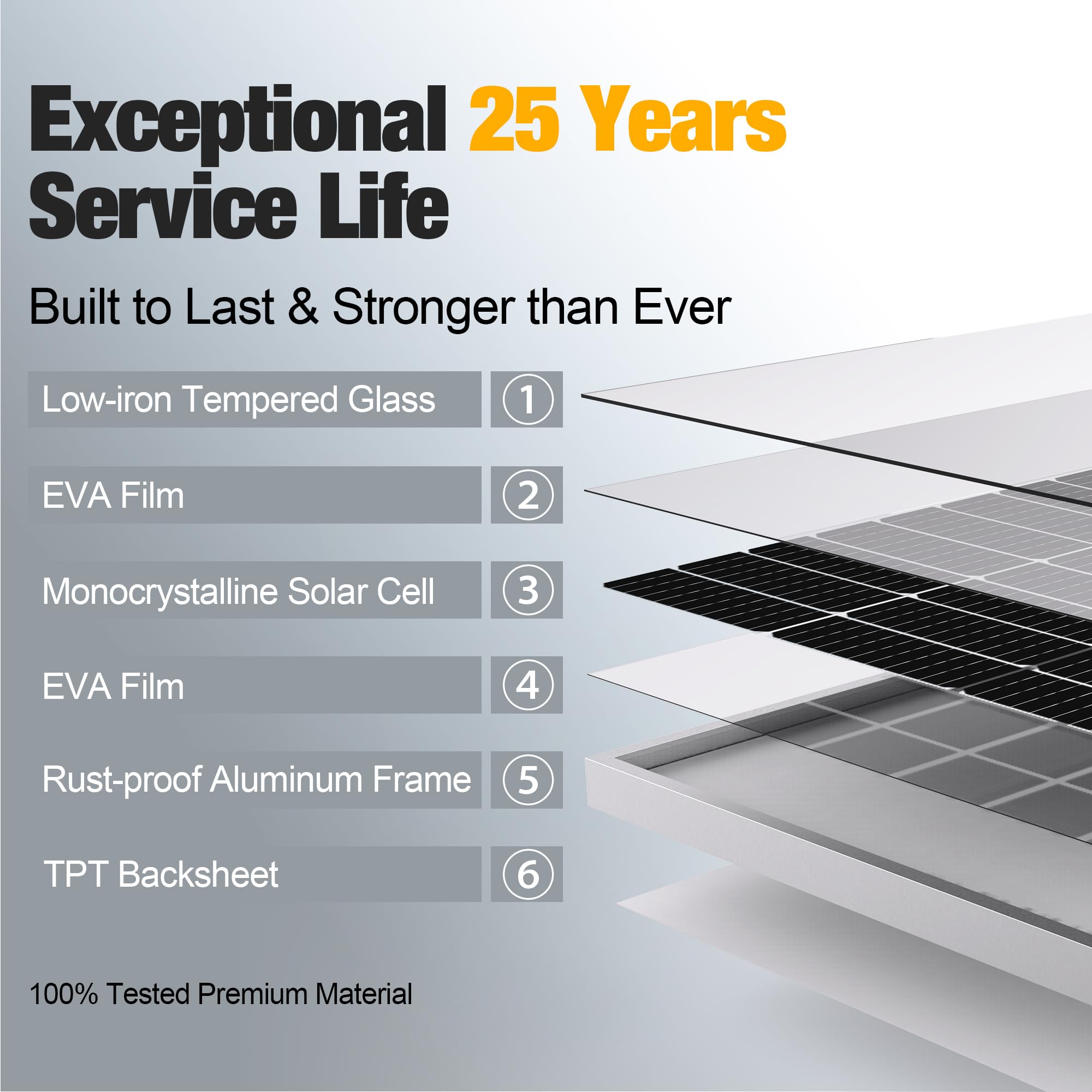 Exceptional 25 Years Service Life

Built to Last & Stronger than Ever

Low-iron Tempered Glass ①

EVA Film ②

Monocrystalline Solar Cell ③

EVA Film ④

Rust-proof Aluminum Frame ⑤

TPT Backsheet ⑥

100% Tested Premium Material